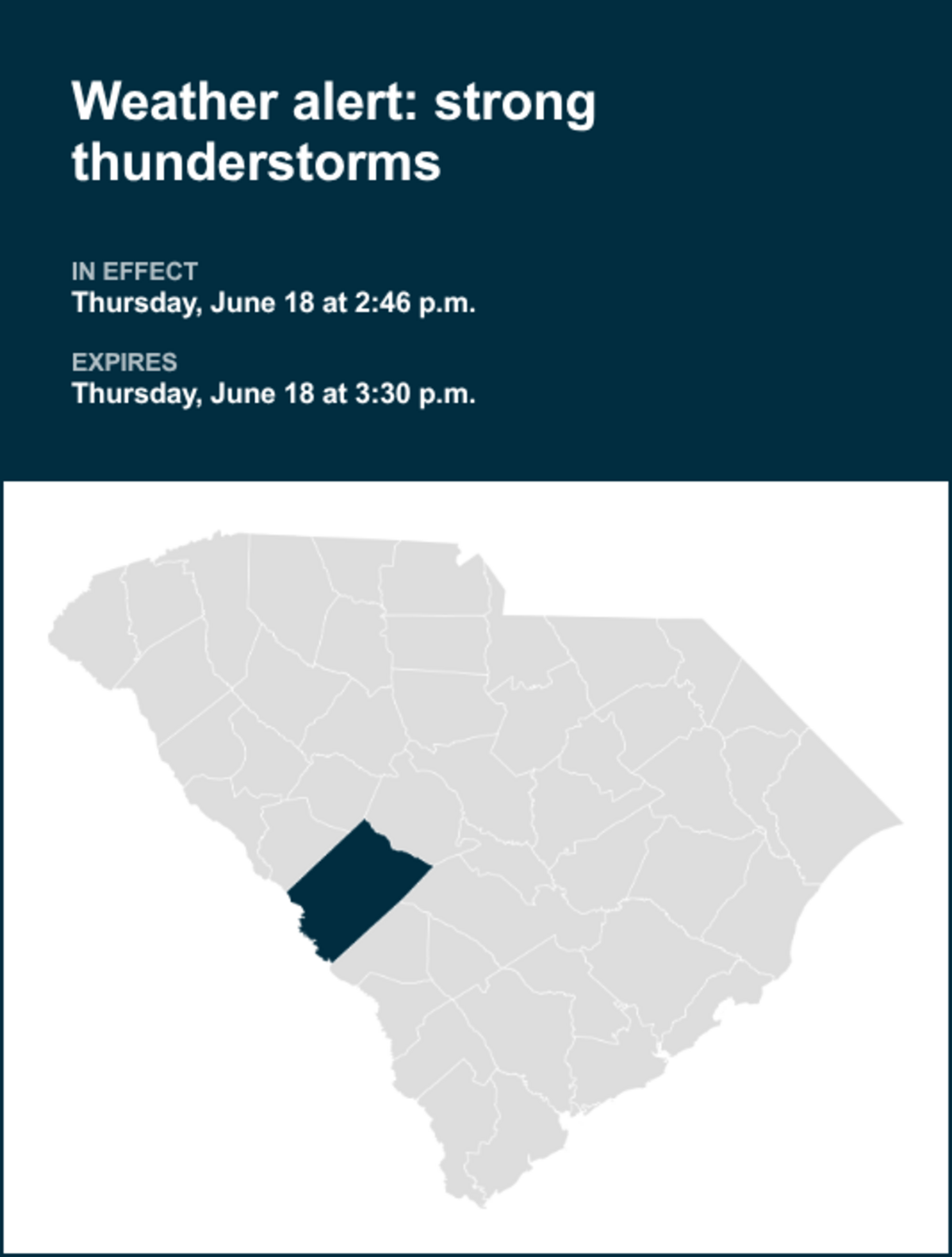 Weather alert: strong thunderstorms

IN EFFECT
Thursday, June 18 at 2:46 p.m.

EXPIRES
Thursday, June 18 at 3:30 p.m.